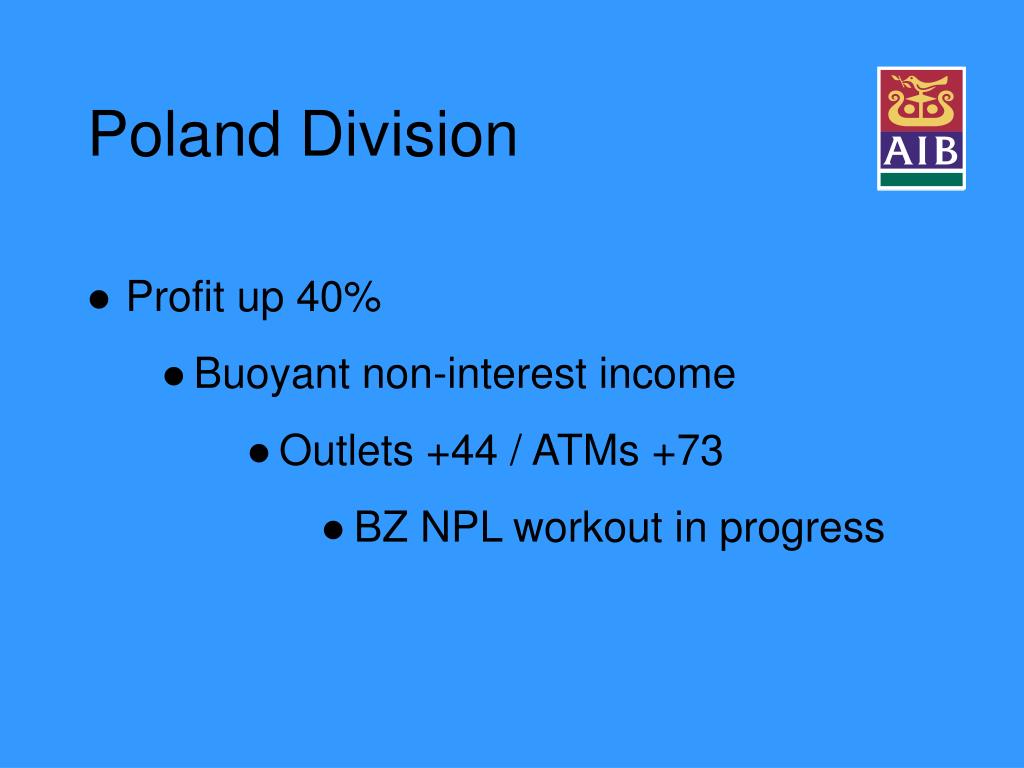 Poland Division

AIB

● Profit up 40%

● Buoyant non-interest income

● Outlets +44 / ATMs +73

● BZ NPL workout in progress